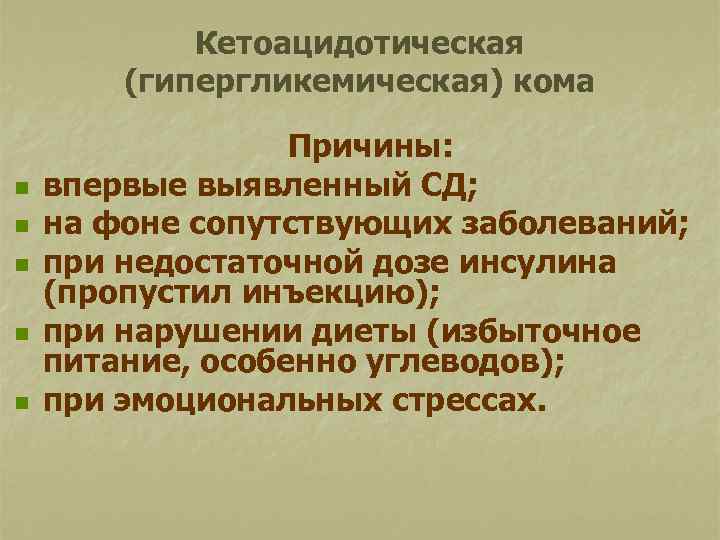 Кетоацидотическая (гипергликемическая) кома

Причины:

- впервые выявленный СД;
- на фоне сопутствующих заболеваний;
- при недостаточной дозе инсулина (пропустил инъекцию);
- при нарушении диеты (избыточное питание, особенно углеводов);
- при эмоциональных стрессах.